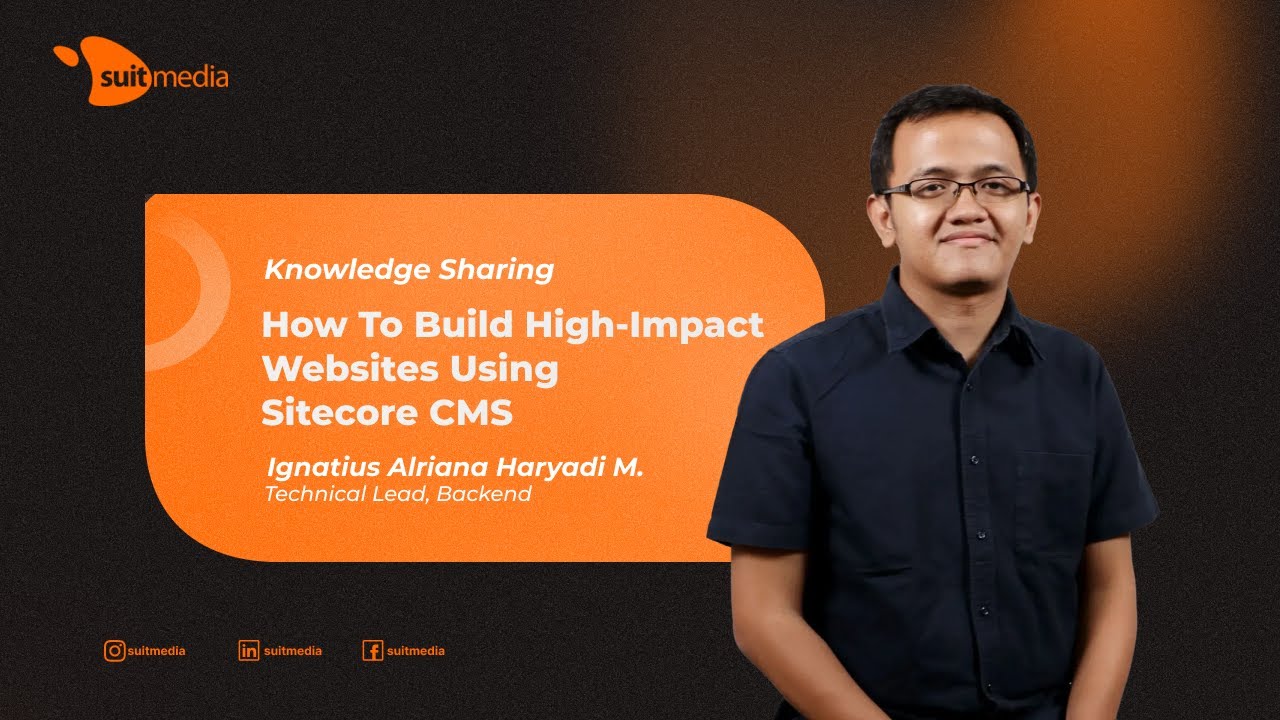 suitmedia

Knowledge Sharing

How To Build High-Impact Websites Using Sitecore CMS

Ignatius Alriana Haryadi M.
Technical Lead, Backend

suitmedia suitmedia suitmedia